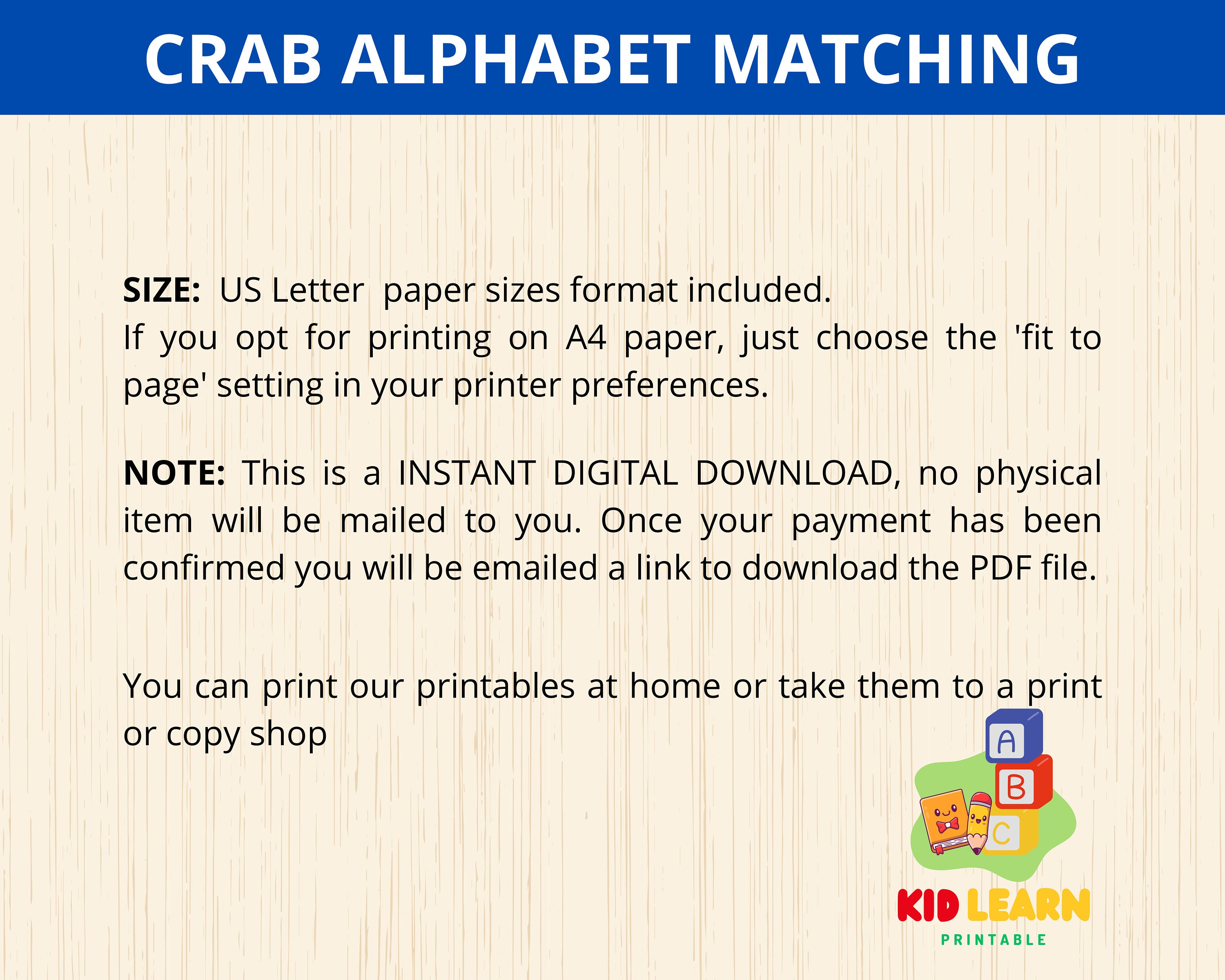 CRAB ALPHABET MATCHING

SIZE: US Letter paper sizes format included.
If you opt for printing on A4 paper, just choose the 'fit to page' setting in your printer preferences.

NOTE: This is a INSTANT DIGITAL DOWNLOAD, no physical item will be mailed to you. Once your payment has been confirmed you will be emailed a link to download the PDF file.

You can print our printables at home or take them to a print or copy shop

A
B
C

KID LEARN
PRINTABLE